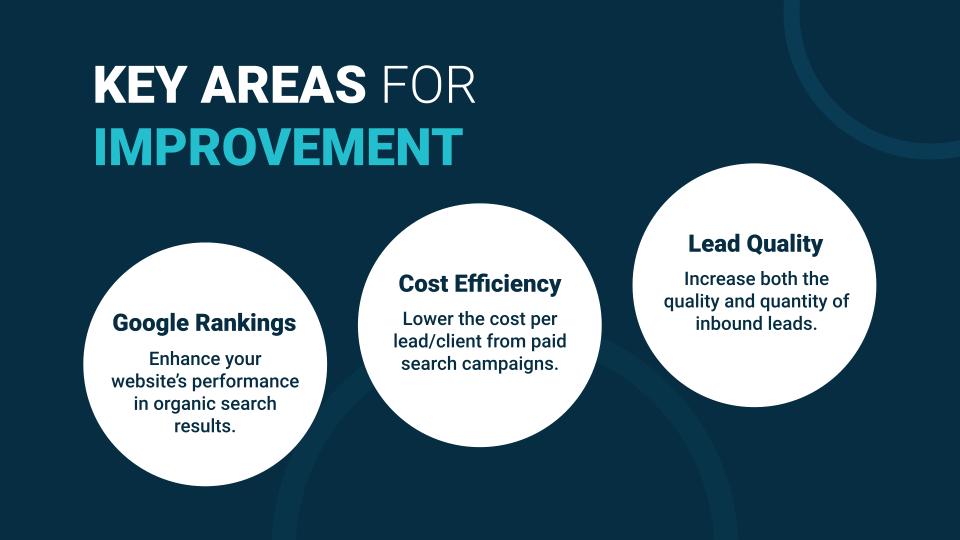 KEY AREAS FOR IMPROVEMENT

Google Rankings

Enhance your website's performance in organic search results.

Cost Efficiency

Lower the cost per lead/client from paid search campaigns.

Lead Quality

Increase both the quality and quantity of inbound leads.